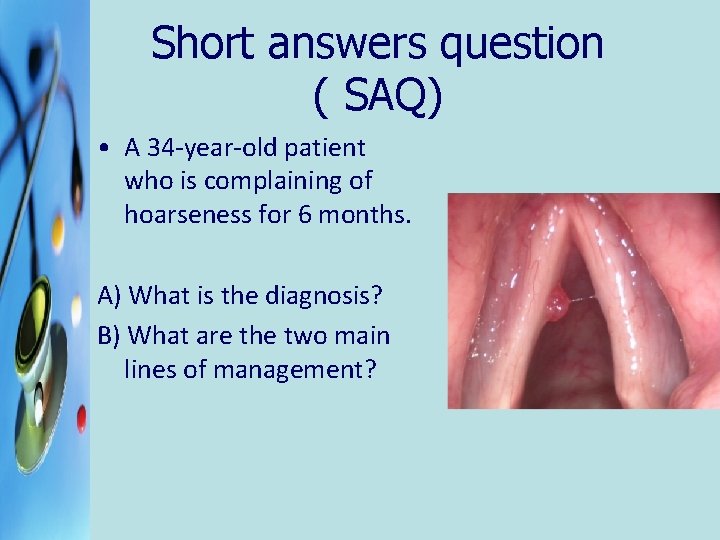 Short answers question ( SAQ)

• A 34-year-old patient who is complaining of hoarseness for 6 months.

A) What is the diagnosis?

B) What are the two main lines of management?